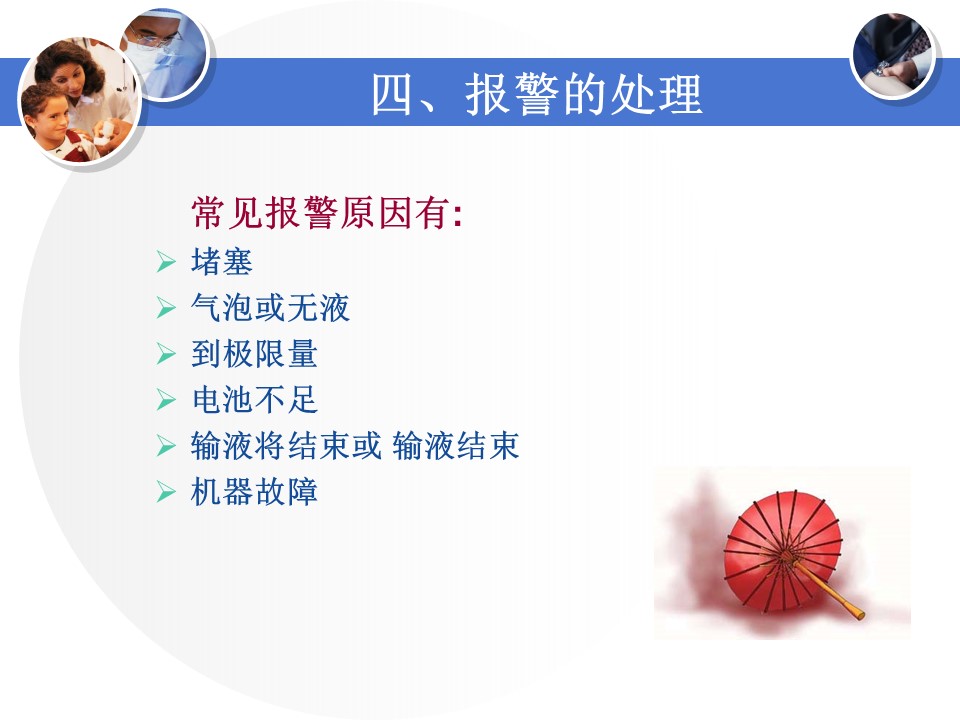 四、报警的处理

常见报警原因有:

➢ 堵塞
➢ 气泡或无液
➢ 到极限量
➢ 电池不足
➢ 输液将结束或 输液结束
➢ 机器故障